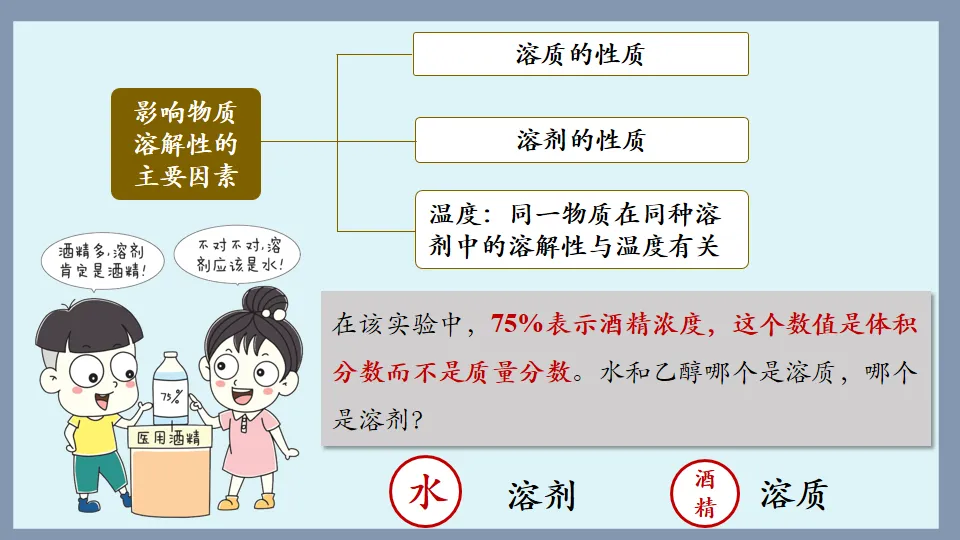 影响物质溶解性的主要因素

溶质的性质

溶剂的性质

温度：同一物质在同种溶剂中的溶解性与温度有关

酒精多，溶剂肯定是酒精！

不对不对，溶剂应该是水！

75%

医用酒精

在该实验中，75%表示酒精浓度，这个数值是体积分数而不是质量分数。水和乙醇哪个是溶质，哪个是溶剂？

水 溶剂

酒精 溶质